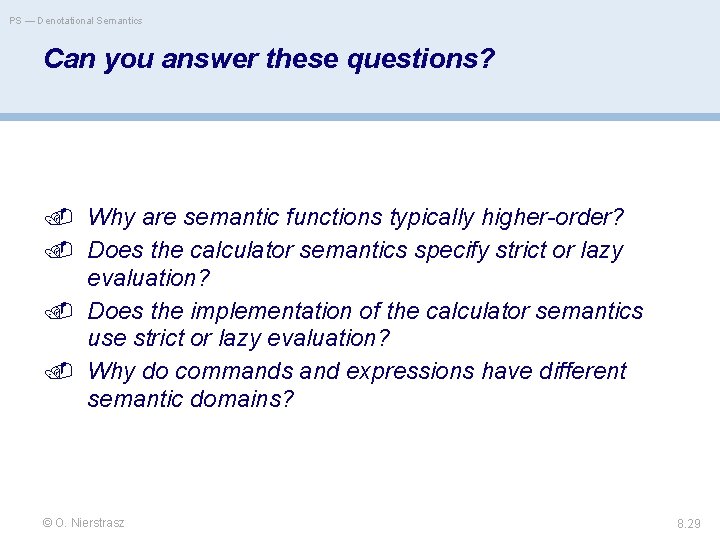 PS — Denotational Semantics

Can you answer these questions?

Why are semantic functions typically higher-order?

Does the calculator semantics specify strict or lazy evaluation?

Does the implementation of the calculator semantics use strict or lazy evaluation?

Why do commands and expressions have different semantic domains?

© O. Nierstrasz

8.29